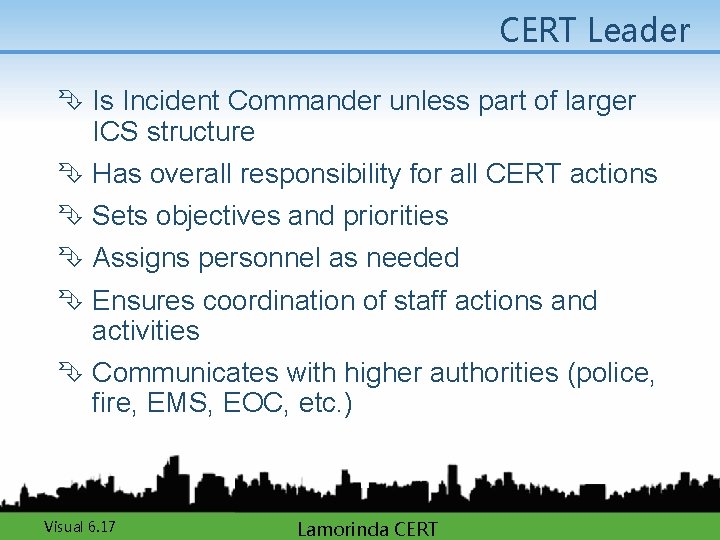 CERT Leader

Is Incident Commander unless part of larger ICS structure

Has overall responsibility for all CERT actions

Sets objectives and priorities

Assigns personnel as needed

Ensures coordination of staff actions and activities

Communicates with higher authorities (police, fire, EMS, EOC, etc.)

Visual 6.17

Lamorinda CERT